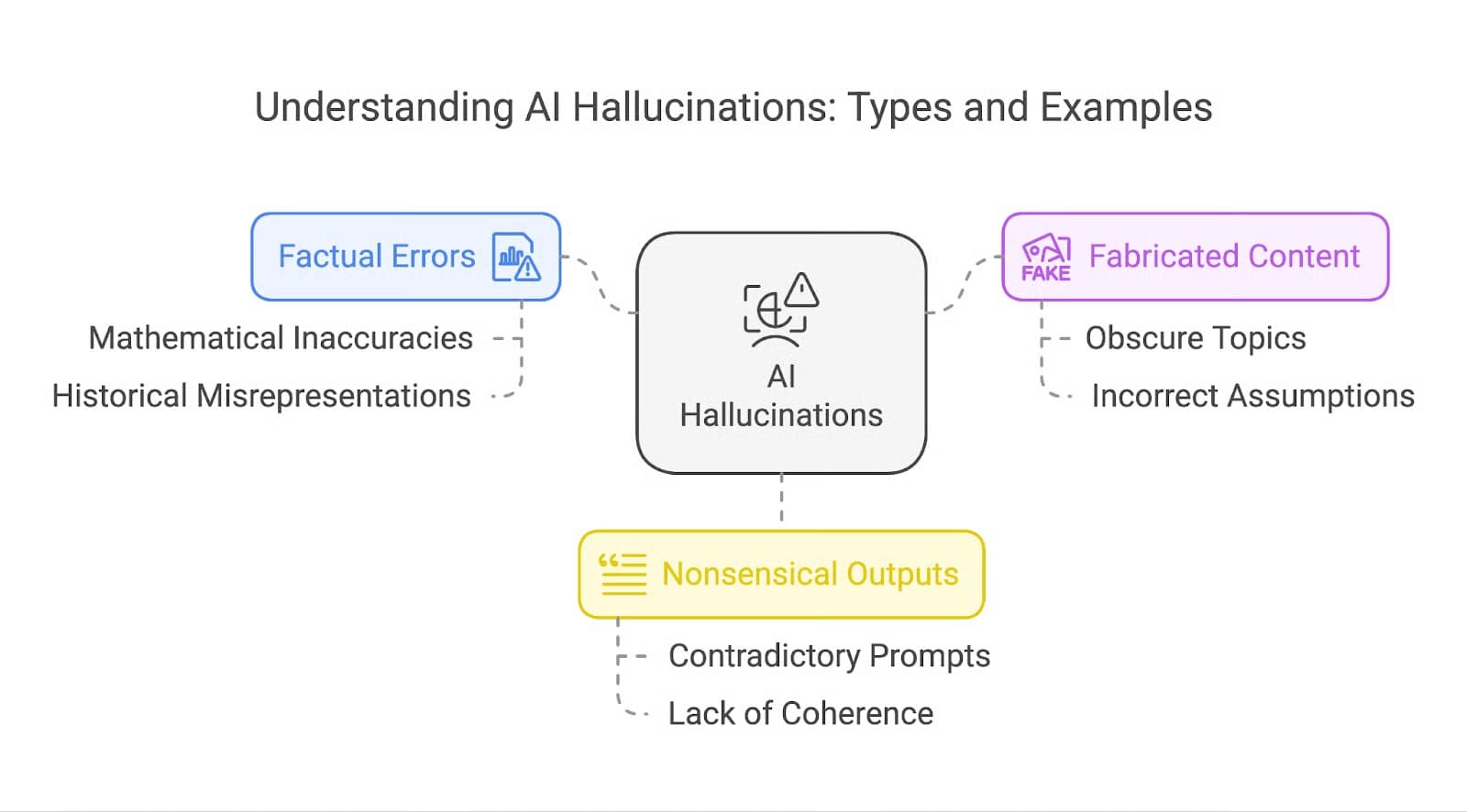 Understanding AI Hallucinations: Types and Examples

Factual Errors

Mathematical Inaccuracies

Historical Misrepresentations

AI Hallucinations

FAKE

Fabricated Content

Obscure Topics

Incorrect Assumptions

Nonsensical Outputs

Contradictory Prompts

Lack of Coherence